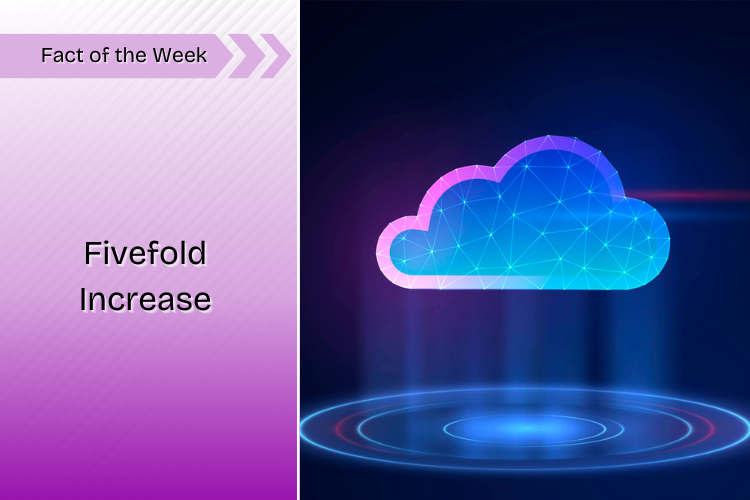 Fact of the Week

Fivefold Increase